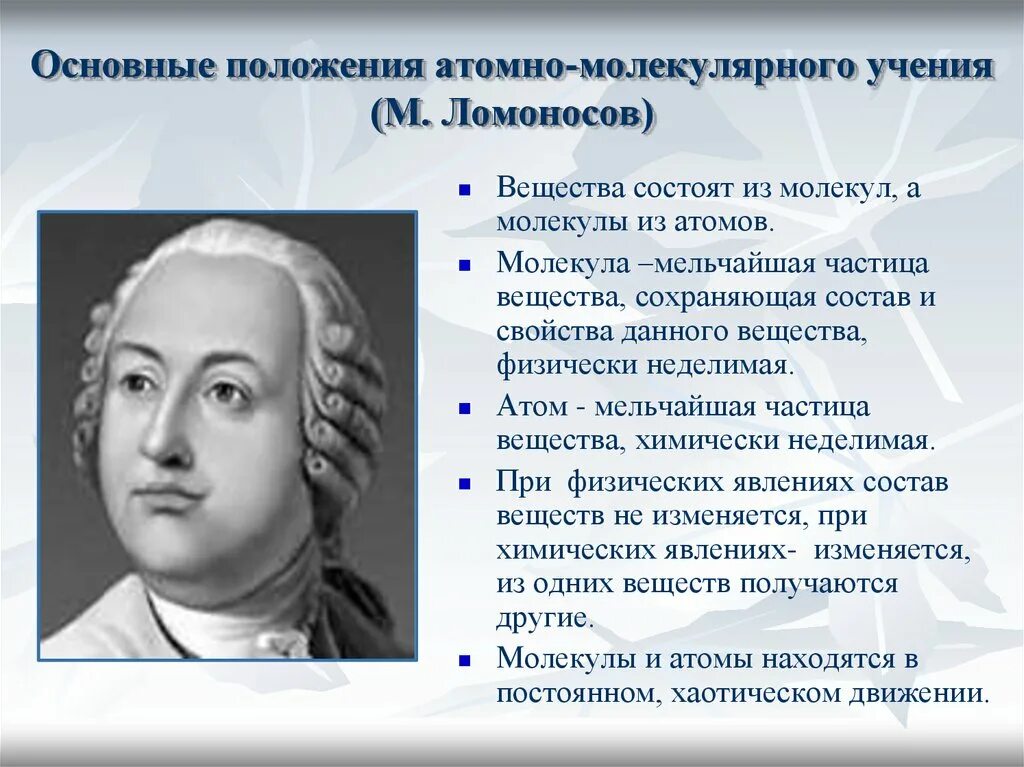 Основные положения атомно-молекулярного учения (М. Ломоносов)

- Вещества состоят из молекул, а молекулы из атомов.
- Молекула –мельчайшая частица вещества, сохраняющая состав и свойства данного вещества, физически неделимая.
- Атом - мельчайшая частица вещества, химически неделимая.
- При физических явлениях состав веществ не изменяется, при химических явлениях- изменяется, из одних веществ получаются другие.
- Молекулы и атомы находятся в постоянном, хаотическом движении.